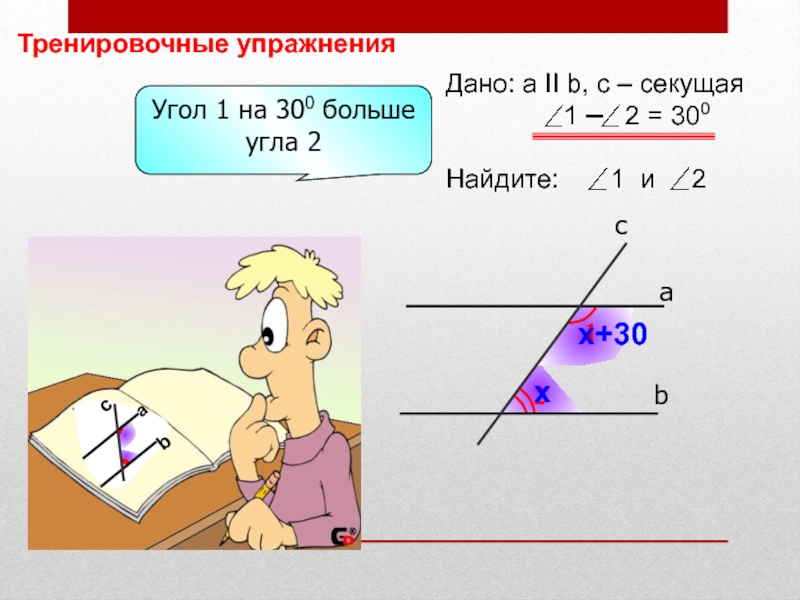 Тренировочные упражнения

Угол 1 на $30^0$ больше угла 2

Дано: a II b, c – секущая
$\angle 1 - \angle 2 = 30^0$

Найдите: $\angle 1$ и $\angle 2$

c

a

x+30

x

b

c

a

b